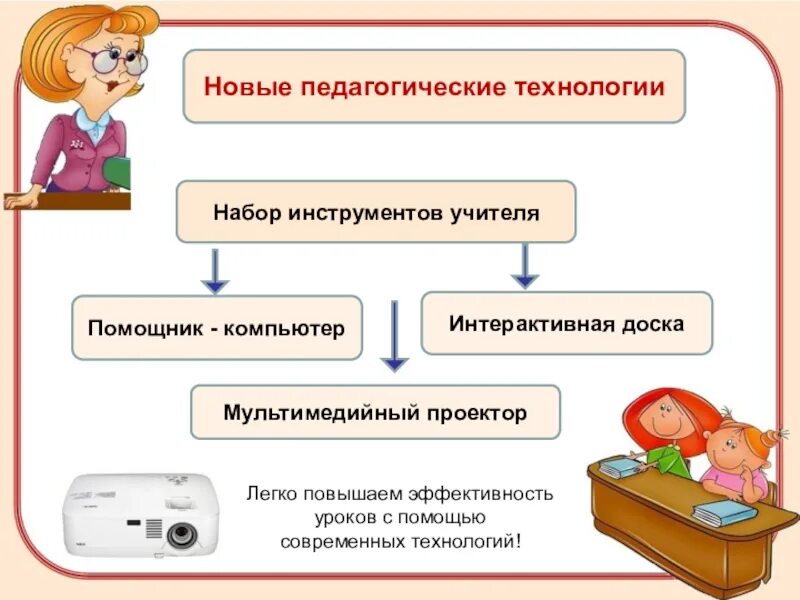 Новые педагогические технологии

Набор инструментов учителя

Помощник - компьютер

Интерактивная доска

Мультимедийный проектор

Легко повышаем эффективность уроков с помощью современных технологий!